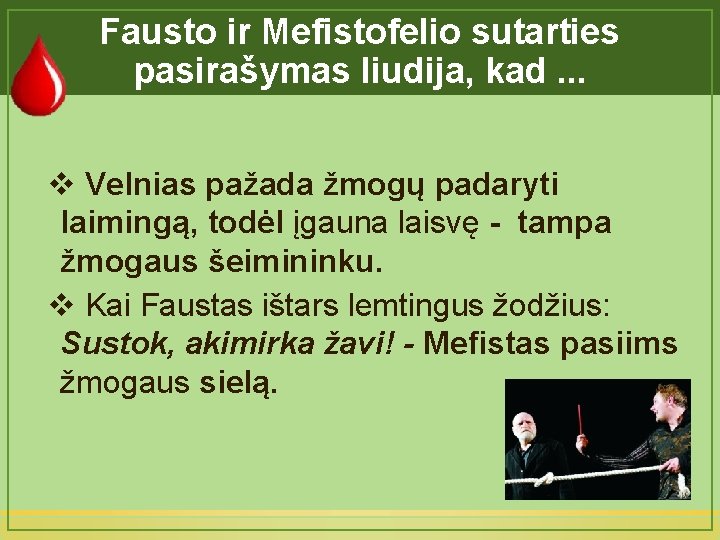 Fausto ir Mefistofelio sutarties pasirašymas liudija, kad ...

❖ Velnias pažada žmogų padaryti laimingą, todėl įgauna laisvę - tampa žmogaus šeimininku.

❖ Kai Faustas ištars lemtingus žodžius: Sustok, akimirka žavi! - Mefistas pasiims žmogaus sielą.